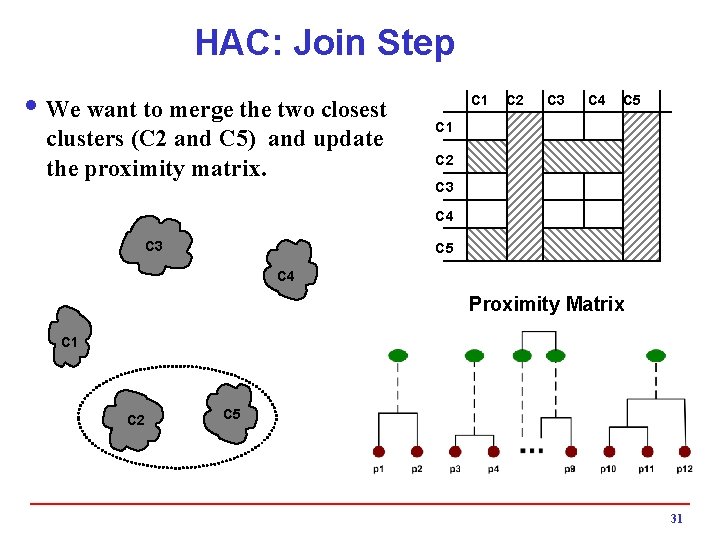 HAC: Join Step

• We want to merge the two closest clusters (C2 and C5) and update the proximity matrix.

| | C1 | C2 | C3 | C4 | C5 |
|---|---|---|---|---|---|
| C1 | | | | | |
| C2 | | | | | |
| C3 | | | | | |
| C4 | | | | | |
| C5 | | | | | |

Proximity Matrix

C3

C4

C1

C2

C5

p1 p2 p3 p4 ... p9 p10 p11 p12

31